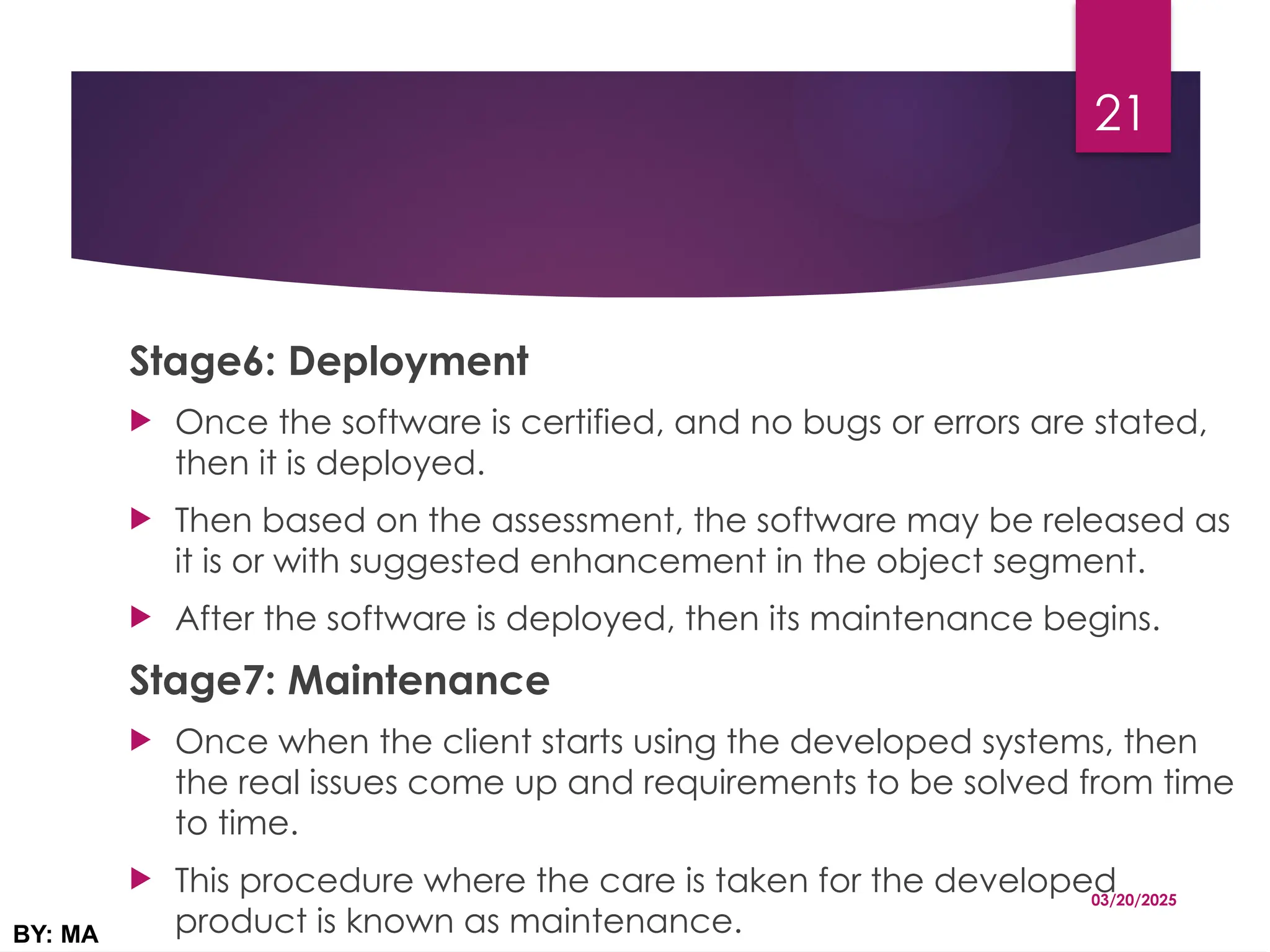 21

Stage6: Deployment

Once the software is certified, and no bugs or errors are stated, then it is deployed.

Then based on the assessment, the software may be released as it is or with suggested enhancement in the object segment.

After the software is deployed, then its maintenance begins.

Stage7: Maintenance

Once when the client starts using the developed systems, then the real issues come up and requirements to be solved from time to time.

This procedure where the care is taken for the developed product is known as maintenance.

03/20/2025

BY: MA